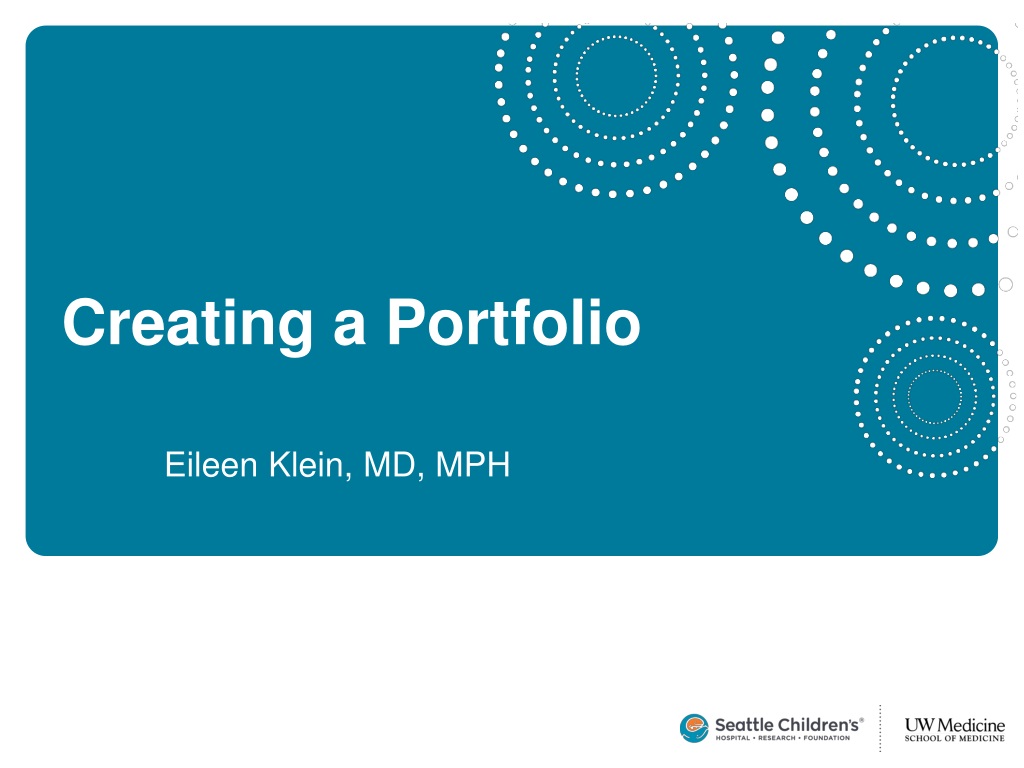 Creating a Portfolio

Eileen Klein, MD, MPH

Seattle Children's®
HOSPITAL • RESEARCH • FOUNDATION

UW Medicine
SCHOOL OF MEDICINE